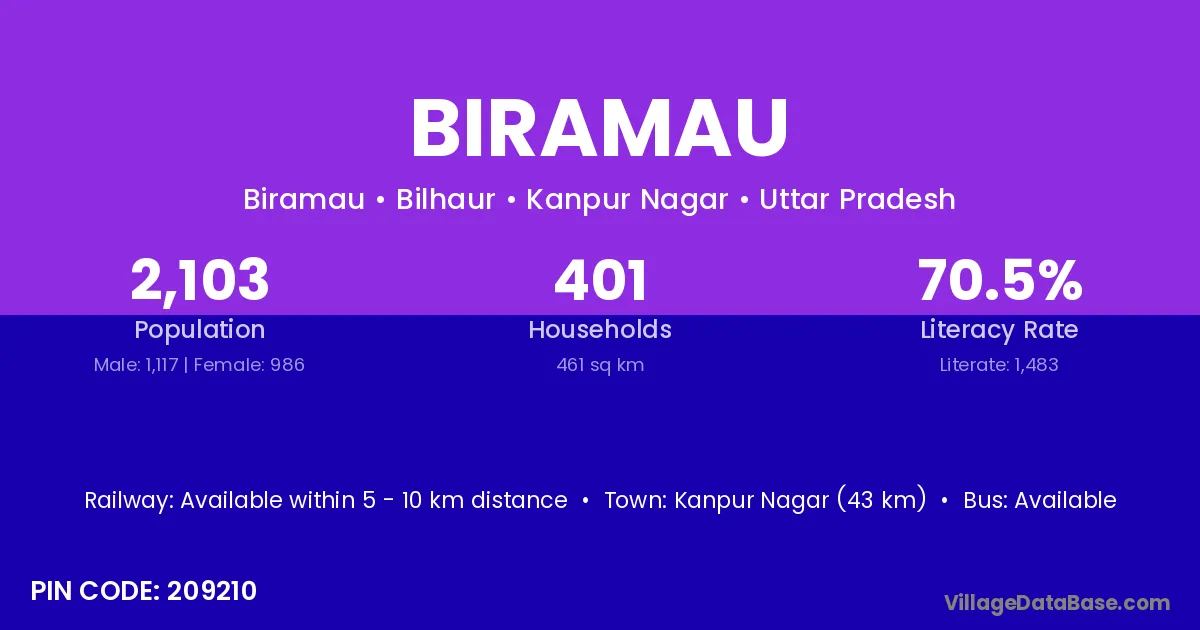 BIRAMAU

Biramau • Bilhaur • Kanpur Nagar • Uttar Pradesh

2,103
Population
Male: 1,117 | Female: 986

401
Households
461 sq km

70.5%
Literacy Rate
Literate: 1,483

Railway: Available within 5 - 10 km distance • Town: Kanpur Nagar (43 km) • Bus: Available

PIN CODE: 209210

VillageDataBase.com